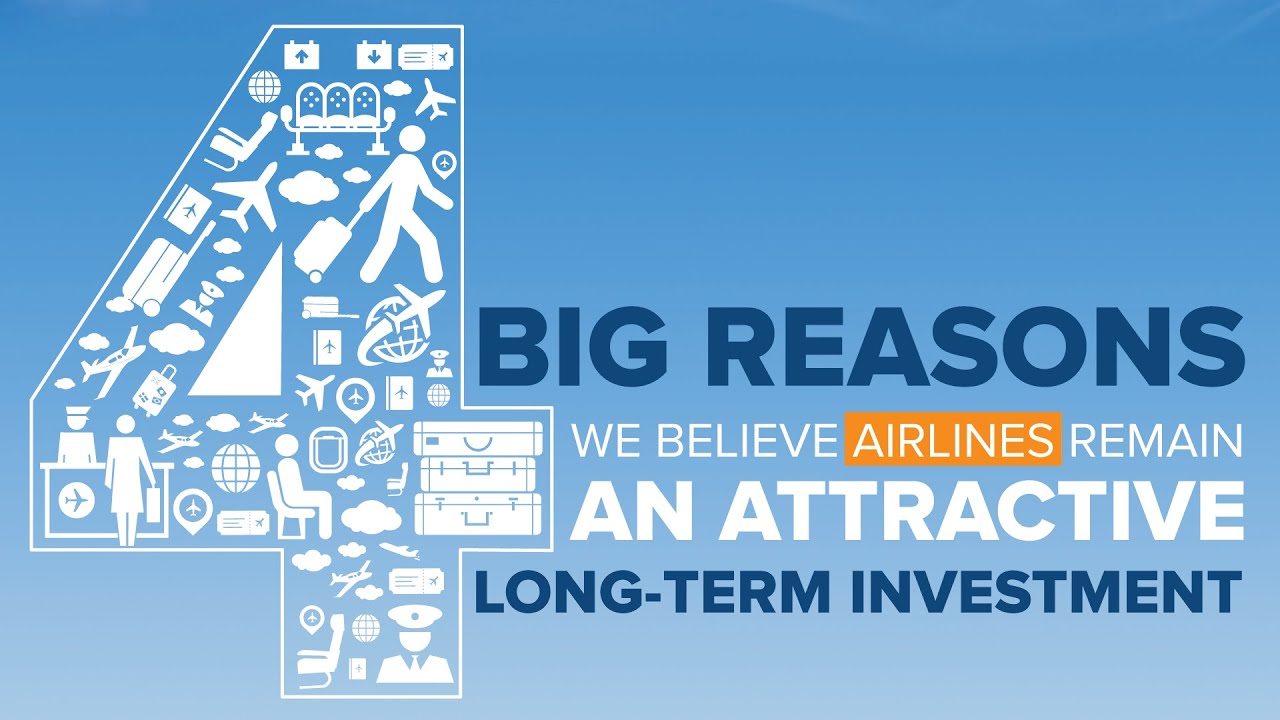 4 BIG REASONS
WE BELIEVE AIRLINES REMAIN
AN ATTRACTIVE
LONG-TERM INVESTMENT